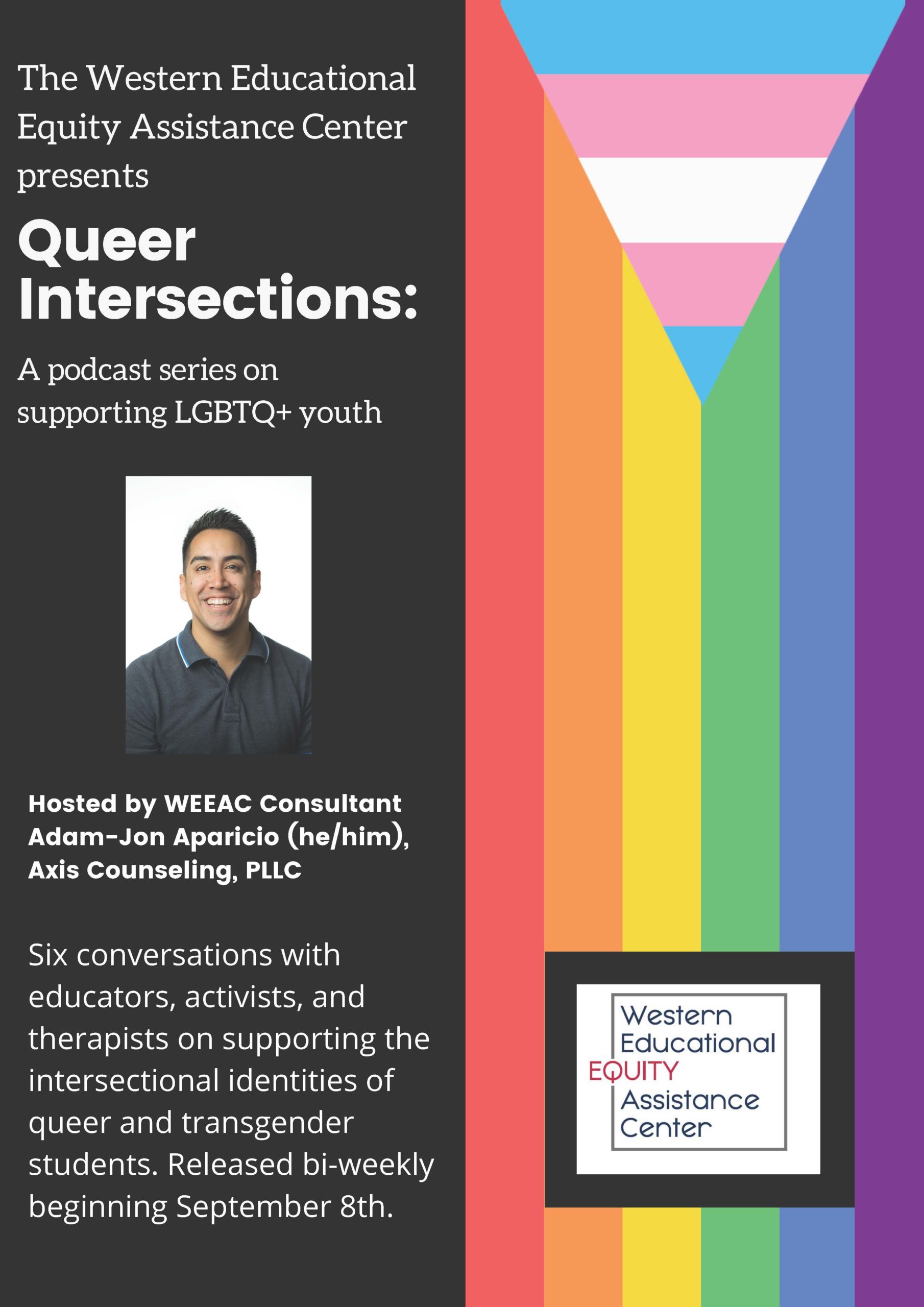 The Western Educational Equity Assistance Center presents

Queer Intersections:

A podcast series on supporting LGBTQ+ youth

Hosted by WEEAC Consultant Adam-Jon Aparicio (he/him), Axis Counseling, PLLC

Six conversations with educators, activists, and therapists on supporting the intersectional identities of queer and transgender students. Released bi-weekly beginning September 8th.

Western Educational EQUITY Assistance Center